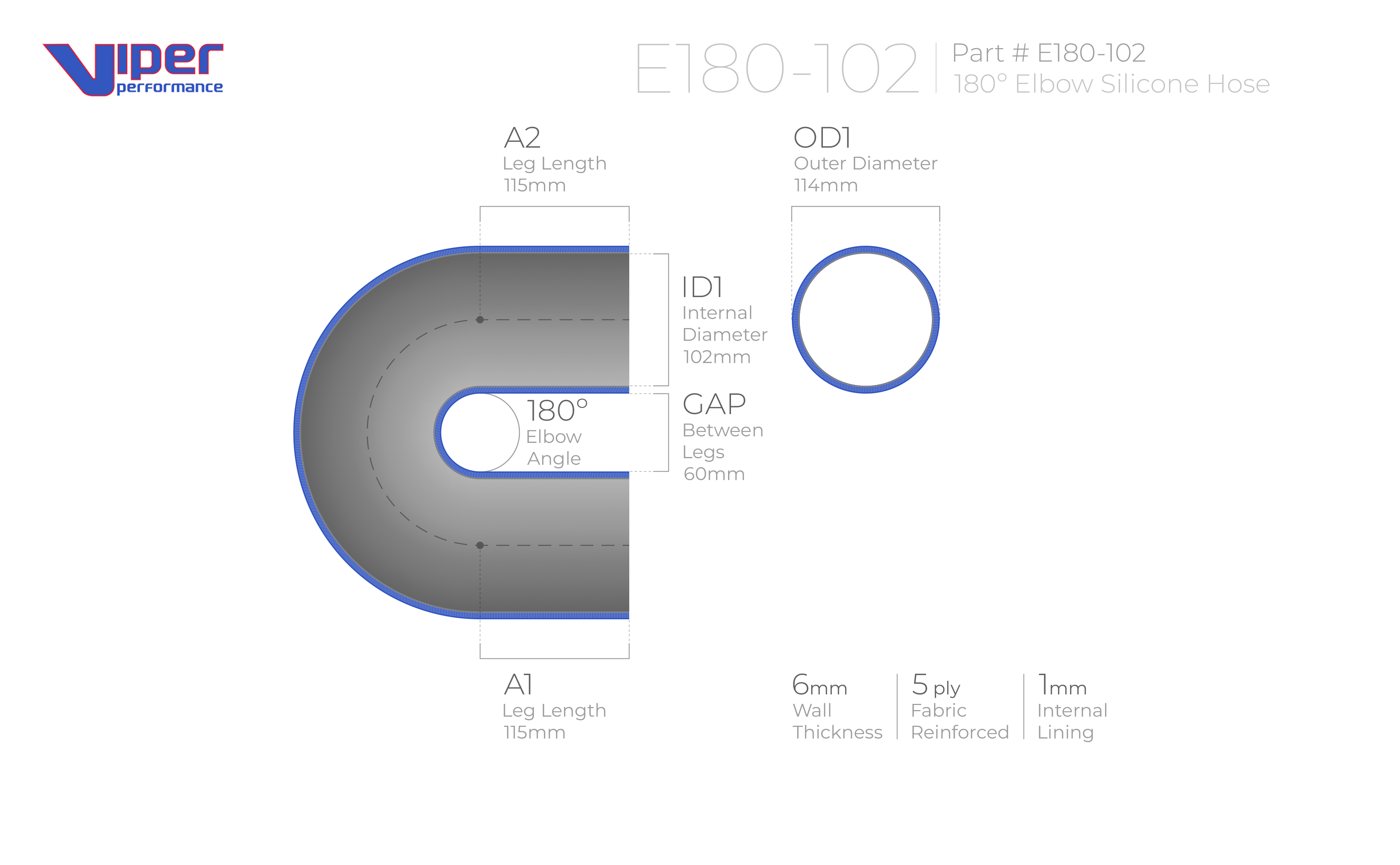 Viper performance

E180-102

Part # E180-102
180° Elbow Silicone Hose

A2
Leg Length
115mm

OD1
Outer Diameter
114mm

ID1
Internal Diameter
102mm

180°
Elbow
Angle

GAP
Between Legs
60mm

A1
Leg Length
115mm

6mm
Wall
Thickness

5 ply
Fabric
Reinforced

1mm
Internal
Lining